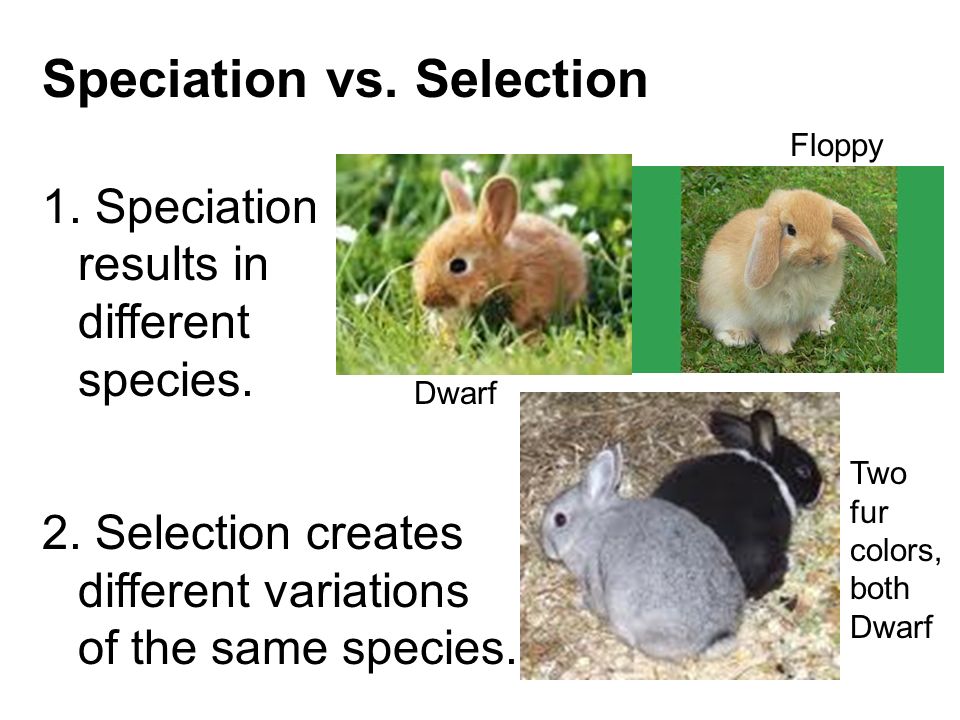 Speciation vs. Selection

1. Speciation results in different species.

Floppy

Dwarf

2. Selection creates different variations of the same species.

Two fur colors, both Dwarf